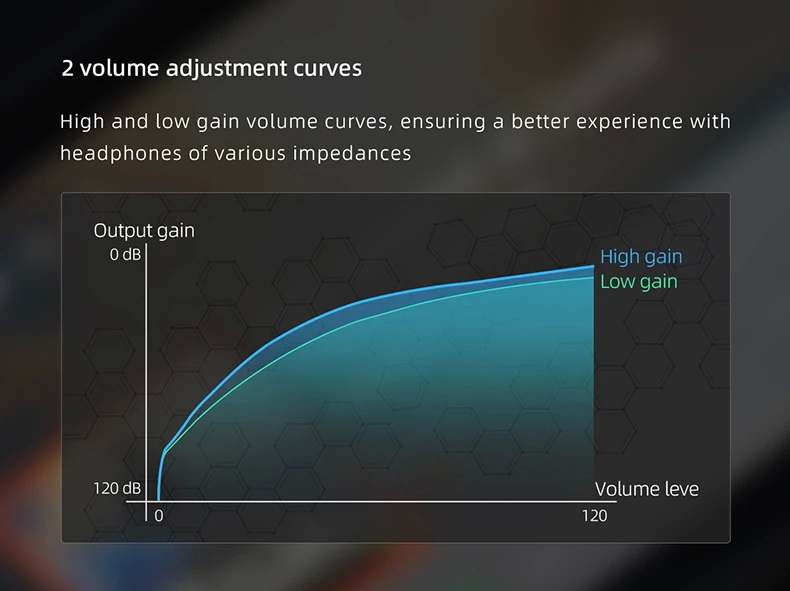 2 volume adjustment curves

High and low gain volume curves, ensuring a better experience with headphones of various impedances

Output gain
0 dB
High gain
Low gain
120 dB
Volume leve
0
120